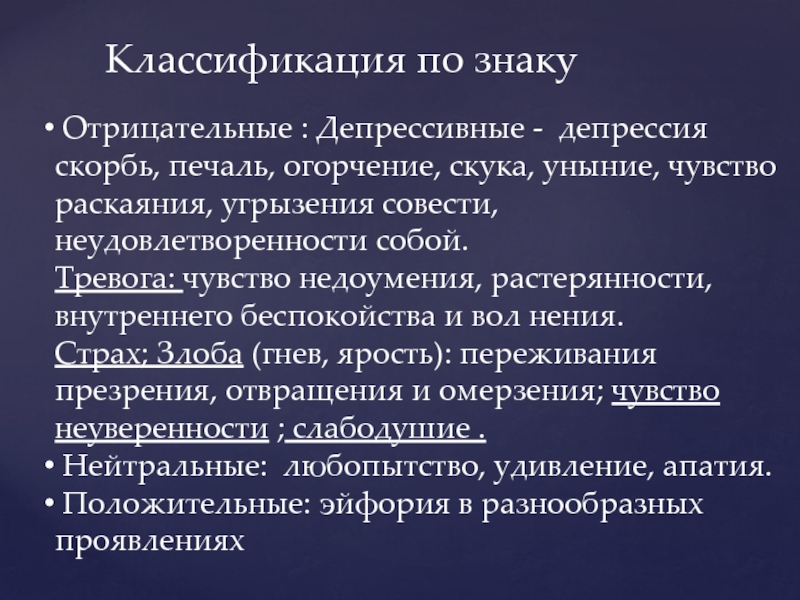 Классификация по знаку

• Отрицательные : Депрессивные - депрессия скорбь, печаль, огорчение, скука, уныние, чувство раскаяния, угрызения совести, неудовлетворенности собой.
Тревога: чувство недоумения, растерянности, внутреннего беспокойства и вол нения.
Страх; Злоба (гнев, ярость): переживания презрения, отвращения и омерзения; чувство неуверенности ; слабодушие .
• Нейтральные: любопытство, удивление, апатия.
• Положительные: эйфория в разнообразных проявлениях